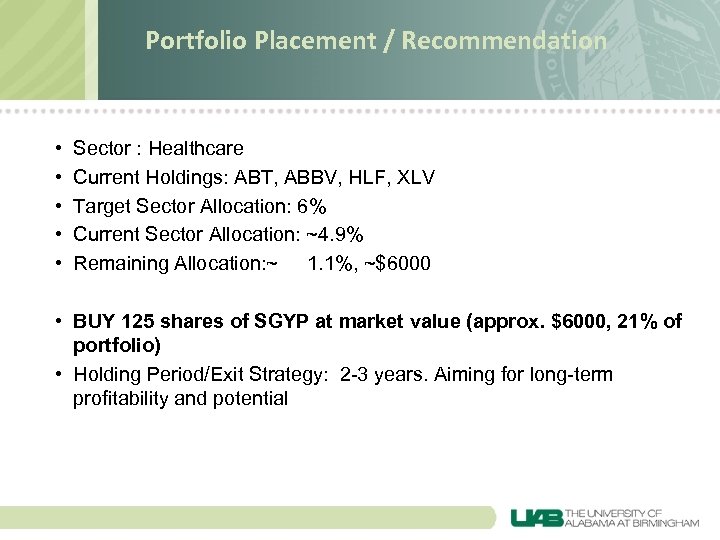 Portfolio Placement / Recommendation

• Sector : Healthcare
• Current Holdings: ABT, ABBV, HLF, XLV
• Target Sector Allocation: 6%
• Current Sector Allocation: ~4.9%
• Remaining Allocation:~ 1.1%, ~$6000

• BUY 125 shares of SGYP at market value (approx. $6000, 21% of portfolio)
• Holding Period/Exit Strategy: 2-3 years. Aiming for long-term profitability and potential

UAB THE UNIVERSITY OF ALABAMA AT BIRMINGHAM